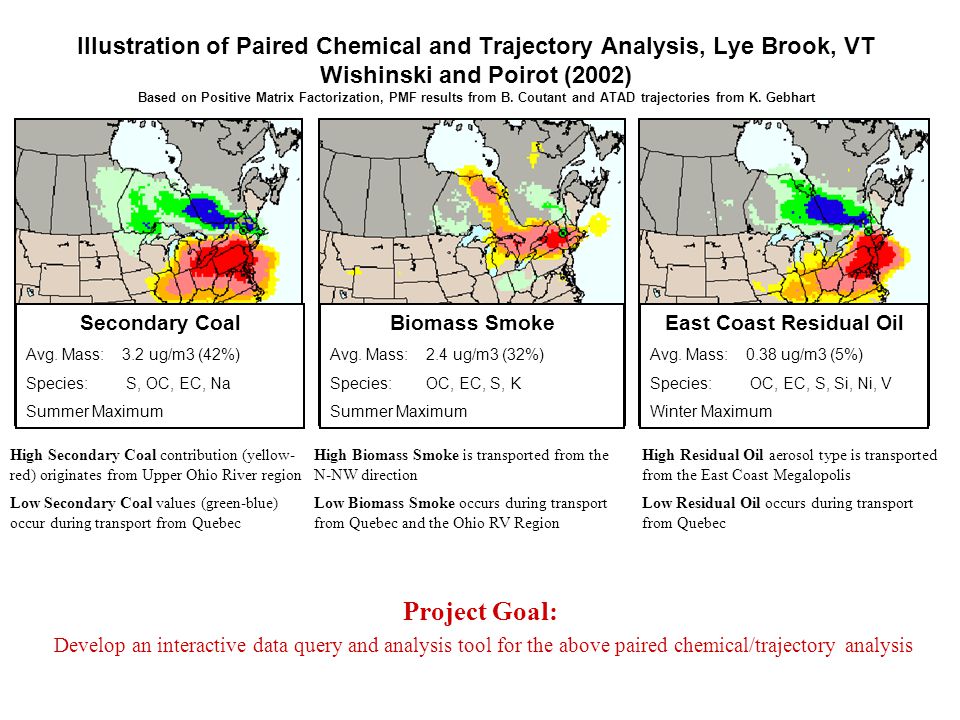 Illustration of Paired Chemical and Trajectory Analysis, Lye Brook, VT
Wishinski and Poirot (2002)
Based on Positive Matrix Factorization, PMF results from B. Coutant and ATAD trajectories from K. Gebhart

Secondary Coal
Avg. Mass: 3.2 ug/m3 (42%)
Species: S, OC, EC, Na
Summer Maximum

High Secondary Coal contribution (yellow-red) originates from Upper Ohio River region

Low Secondary Coal values (green-blue) occur during transport from Quebec

Biomass Smoke
Avg. Mass: 2.4 ug/m3 (32%)
Species: OC, EC, S, K
Summer Maximum

High Biomass Smoke is transported from the N-NW direction

Low Biomass Smoke occurs during transport from Quebec and the Ohio RV Region

East Coast Residual Oil
Avg. Mass: 0.38 ug/m3 (5%)
Species: OC, EC, S, Si, Ni, V
Winter Maximum

High Residual Oil aerosol type is transported from the East Coast Megalopolis

Low Residual Oil occurs during transport from Quebec

Project Goal:
Develop an interactive data query and analysis tool for the above paired chemical/trajectory analysis